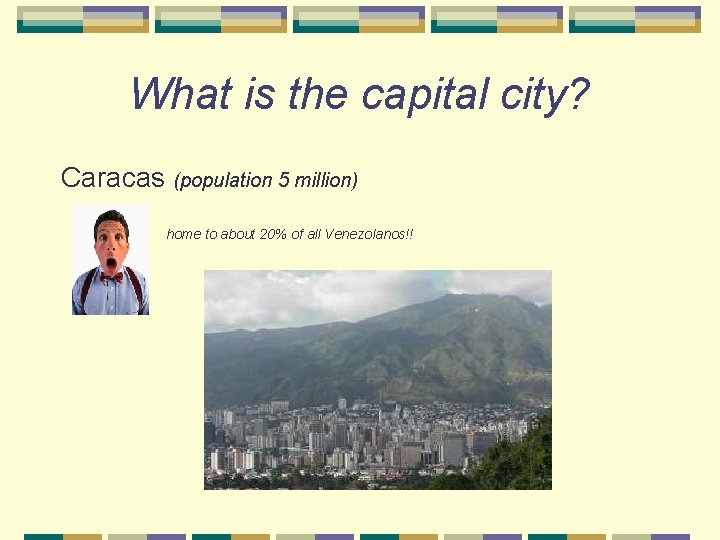 What is the capital city?

Caracas (population 5 million)

home to about 20% of all Venezolanos!!